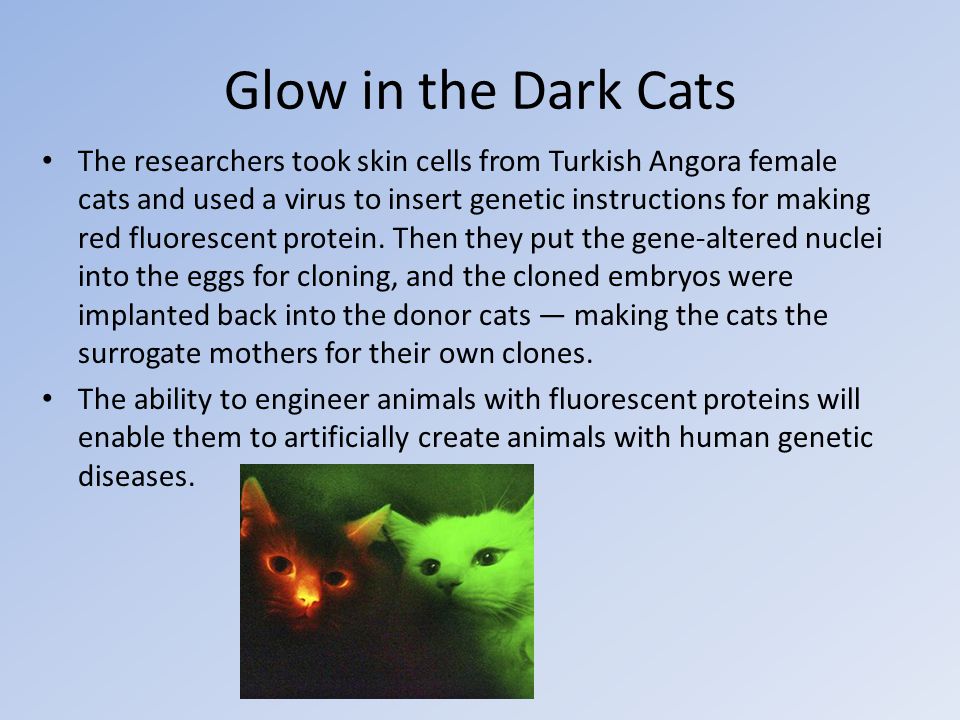 Glow in the Dark Cats

• The researchers took skin cells from Turkish Angora female cats and used a virus to insert genetic instructions for making red fluorescent protein. Then they put the gene-altered nuclei into the eggs for cloning, and the cloned embryos were implanted back into the donor cats — making the cats the surrogate mothers for their own clones.

• The ability to engineer animals with fluorescent proteins will enable them to artificially create animals with human genetic diseases.